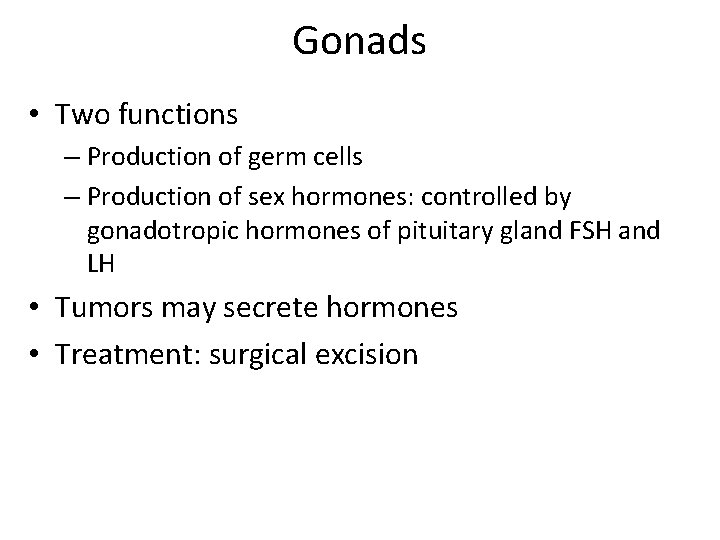 Gonads

• Two functions
– Production of germ cells
– Production of sex hormones: controlled by gonadotropic hormones of pituitary gland FSH and LH
• Tumors may secrete hormones
• Treatment: surgical excision